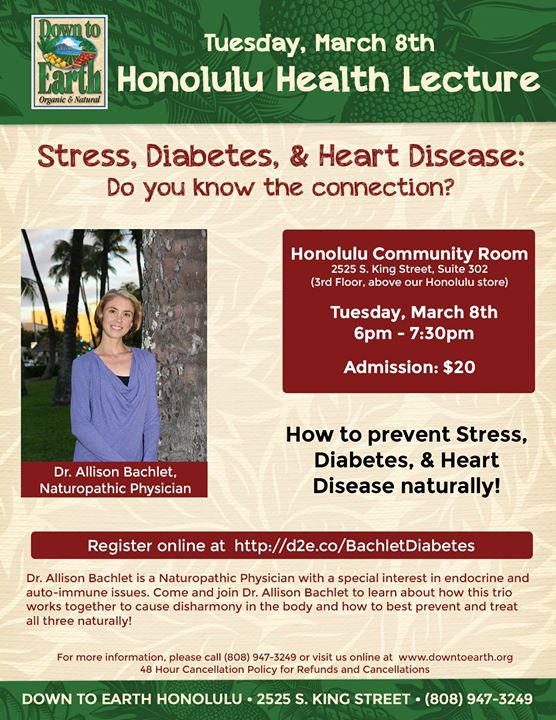 Down to Earth
Organic & Natural

Tuesday, March 8th
Honolulu Health Lecture

Stress, Diabetes, & Heart Disease:
Do you know the connection?

Dr. Allison Bachlet, Naturopathic Physician

Honolulu Community Room
2525 S. King Street, Suite 302
(3rd Floor, above our Honolulu store)

Tuesday, March 8th
6pm - 7:30pm

Admission: $20

How to prevent Stress, Diabetes, & Heart Disease naturally!

Register online at http://d2e.co/BachletDiabetes

Dr. Allison Bachlet is a Naturopathic Physician with a special interest in endocrine and auto-immune issues. Come and join Dr. Allison Bachlet to learn about how this trio works together to cause disharmony in the body and how to best prevent and treat all three naturally!

For more information, please call (808) 947-3249 or visit us online at www.downtoearth.org
48 Hour Cancellation Policy for Refunds and Cancellations

DOWN TO EARTH HONOLULU • 2525 S. KING STREET • (808) 947-3249